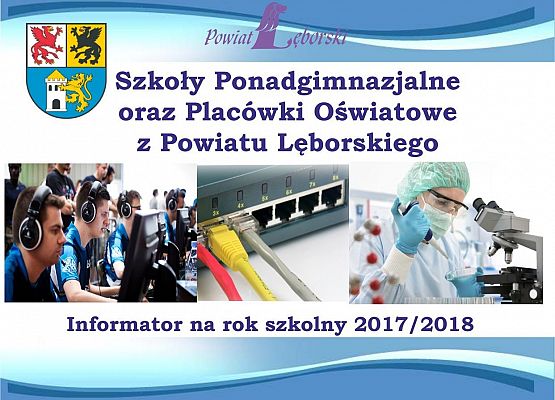 Powiat Lęborski

Szkoły Ponadgimnazjalne oraz Placówki Oświatowe z Powiatu Lęborskiego

3x 4x 5x 6x 7x 8x

Informator na rok szkolny 2017/2018